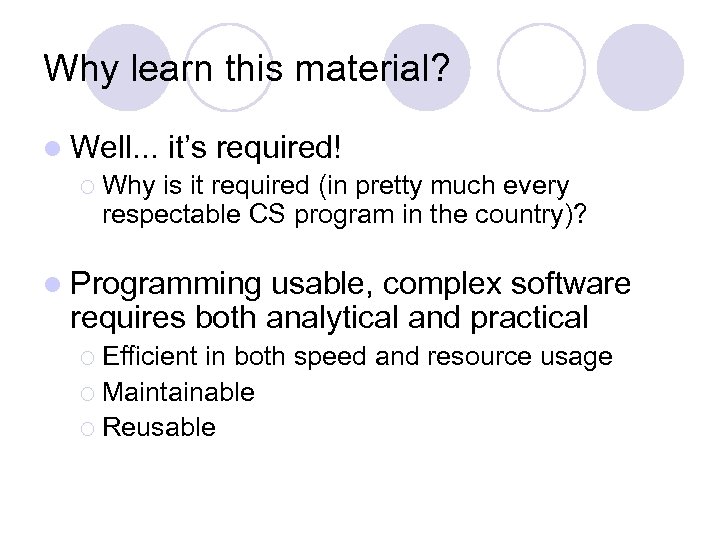 Why learn this material?

Well... it's required!

Why is it required (in pretty much every respectable CS program in the country)?

Programming usable, complex software requires both analytical and practical

Efficient in both speed and resource usage

Maintainable

Reusable